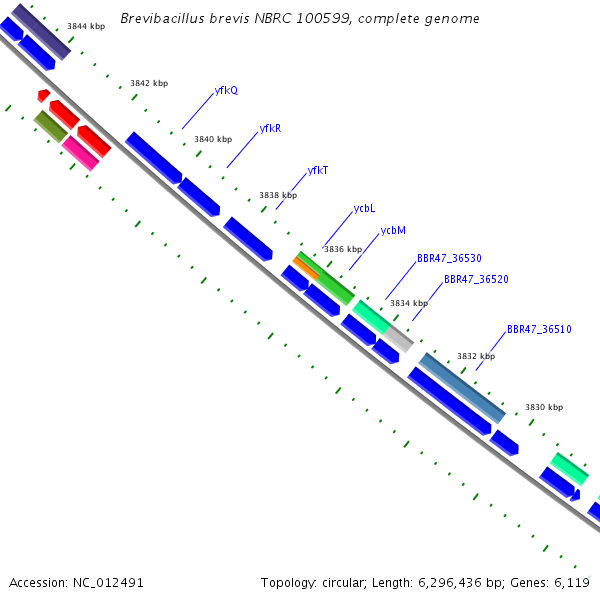 Brevibacillus brevis NBRC 100599, complete genome

3844 kbp

3842 kbp

yfkQ

3840 kbp

yfkR

yfkT

3838 kbp

ycbL

ycbM

3836 kbp

BBR47_36530

BBR47_36520

3834 kbp

BBR47_36510

3832 kbp

3830 kbp

Accession: NC_012491

Topology: circular; Length: 6,296,436 bp; Genes: 6,119